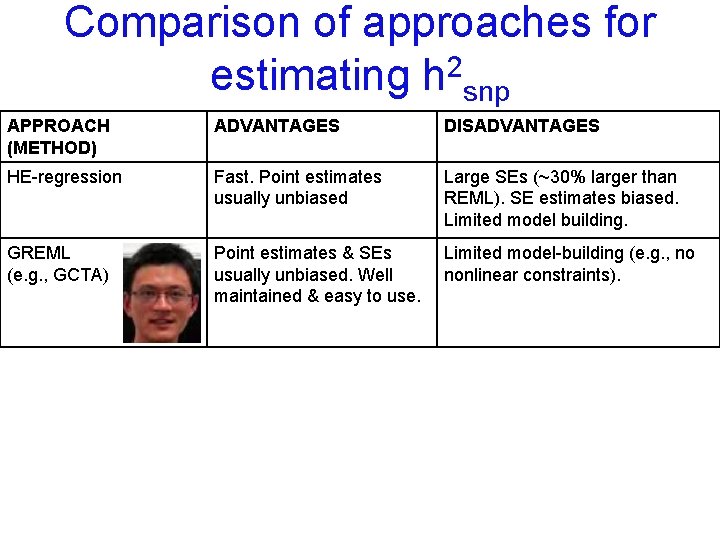 Comparison of approaches for estimating $h^2_{snp}$

| APPROACH (METHOD) | ADVANTAGES | DISADVANTAGES |
|---|---|---|
| HE-regression | Fast. Point estimates usually unbiased | Large SEs (~30% larger than REML). SE estimates biased. Limited model building. |
| GREML (e.g., GCTA) | Point estimates & SEs usually unbiased. Well maintained & easy to use. | Limited model-building (e.g., no nonlinear constraints). |